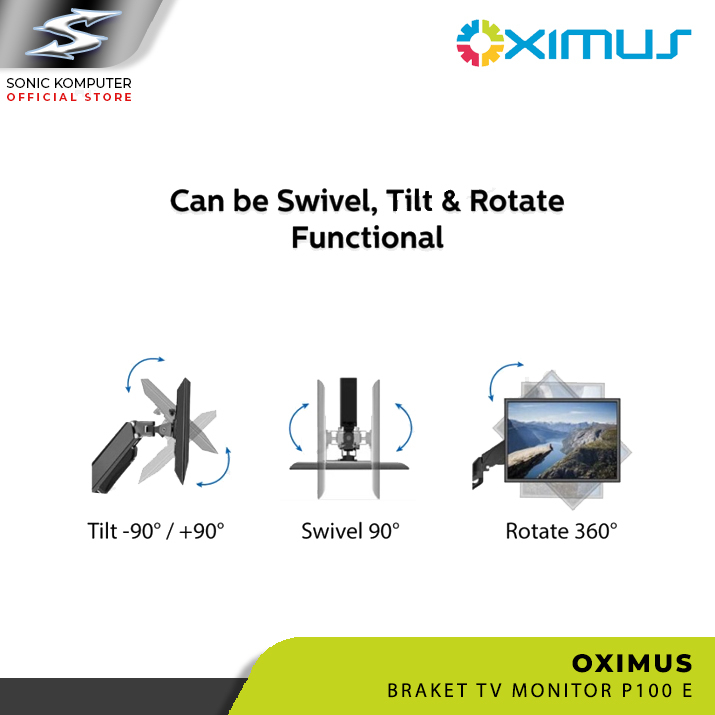 SONIC KOMPUTER
OFFICIAL STORE

OXIMUS

Can be Swivel, Tilt & Rotate Functional

Tilt -90° / +90°

Swivel 90°

Rotate 360°

OXIMUS
BRAKET TV MONITOR P100 E